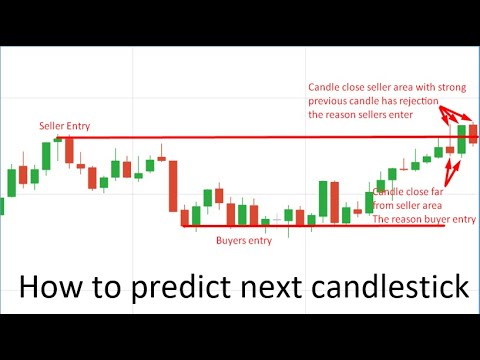 Candle close seller area with strong previous candle has rejection the reason sellers enter

Seller Entry

Candle close far from seller area The reason buyer entry

Buyers entry

How to predict next candlestick